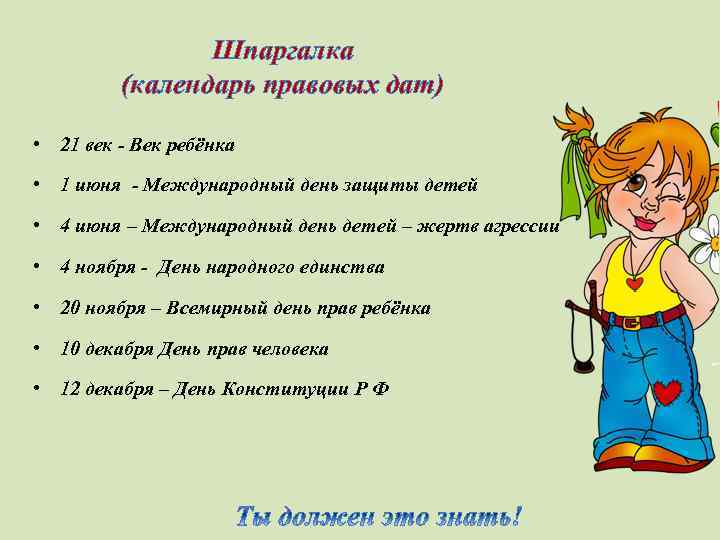 Шпаргалка
(календарь правовых дат)

• 21 век - Век ребёнка
• 1 июня - Международный день защиты детей
• 4 июня – Международный день детей – жертв агрессии
• 4 ноября - День народного единства
• 20 ноября – Всемирный день прав ребёнка
• 10 декабря День прав человека
• 12 декабря – День Конституции Р Ф

Ты должен это знать!